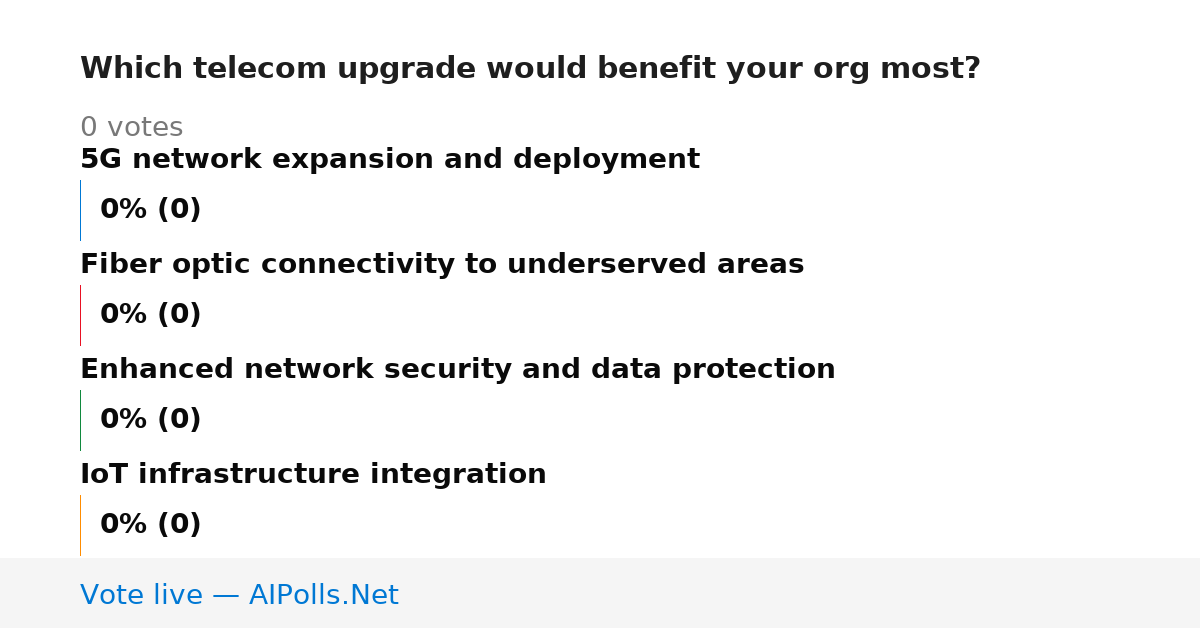 Which telecom upgrade would benefit your org most?

0 votes

5G network expansion and deployment

0% (0)

Fiber optic connectivity to underserved areas

0% (0)

Enhanced network security and data protection

0% (0)

IoT infrastructure integration

0% (0)

Vote live — AIPolls.Net